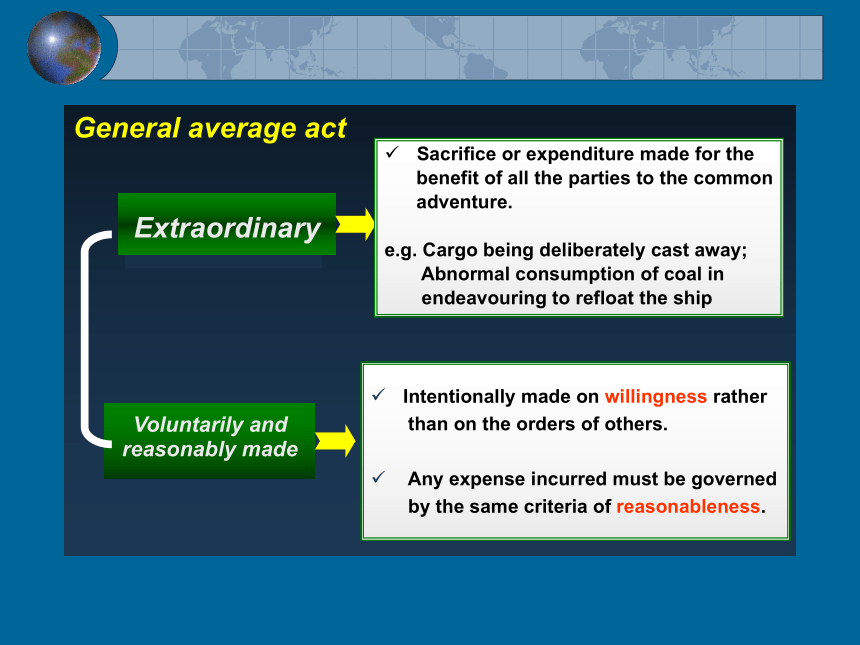 General average act

Extraordinary

✓ Sacrifice or expenditure made for the benefit of all the parties to the common adventure.

e.g. Cargo being deliberately cast away;
Abnormal consumption of coal in endeavouring to refloat the ship

Voluntarily and reasonably made

✓ Intentionally made on willingness rather than on the orders of others.

✓ Any expense incurred must be governed by the same criteria of reasonableness.